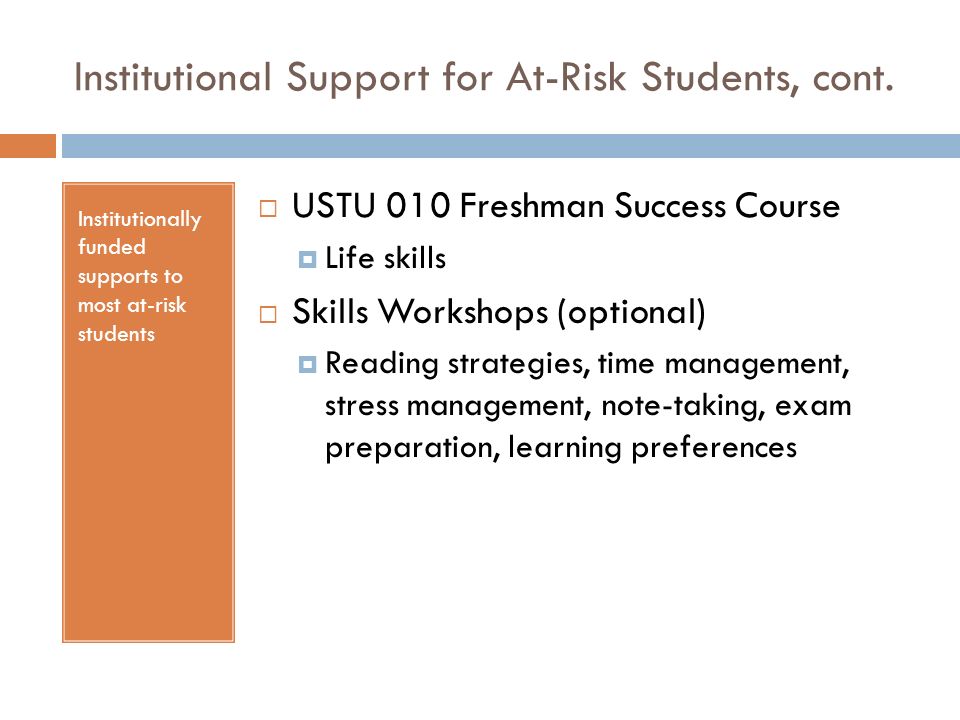 Institutional Support for At-Risk Students, cont.

Institutionally funded supports to most at-risk students

USTU 010 Freshman Success Course

Life skills

Skills Workshops (optional)

Reading strategies, time management, stress management, note-taking, exam preparation, learning preferences